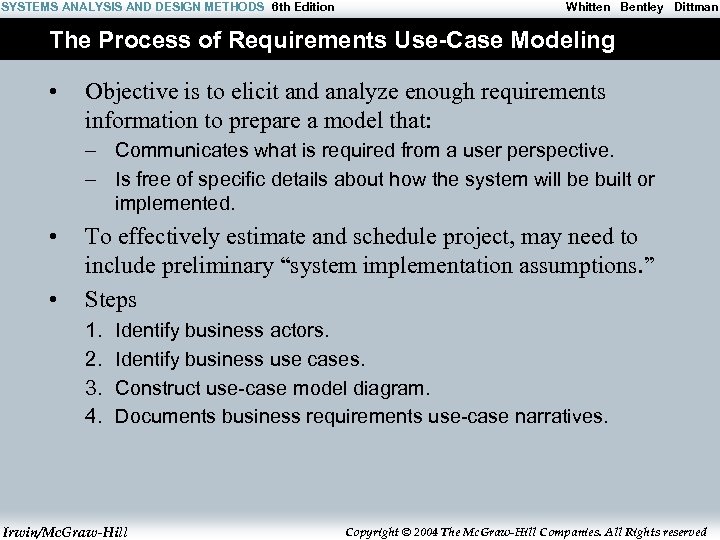 SYSTEMS ANALYSIS AND DESIGN METHODS 6th Edition Whitten Bentley Dittman

The Process of Requirements Use-Case Modeling

• Objective is to elicit and analyze enough requirements information to prepare a model that:
– Communicates what is required from a user perspective.
– Is free of specific details about how the system will be built or implemented.

• To effectively estimate and schedule project, may need to include preliminary “system implementation assumptions.”

• Steps
1. Identify business actors.
2. Identify business use cases.
3. Construct use-case model diagram.
4. Documents business requirements use-case narratives.

Irwin/McGraw-Hill Copyright © 2004 The McGraw-Hill Companies. All Rights reserved